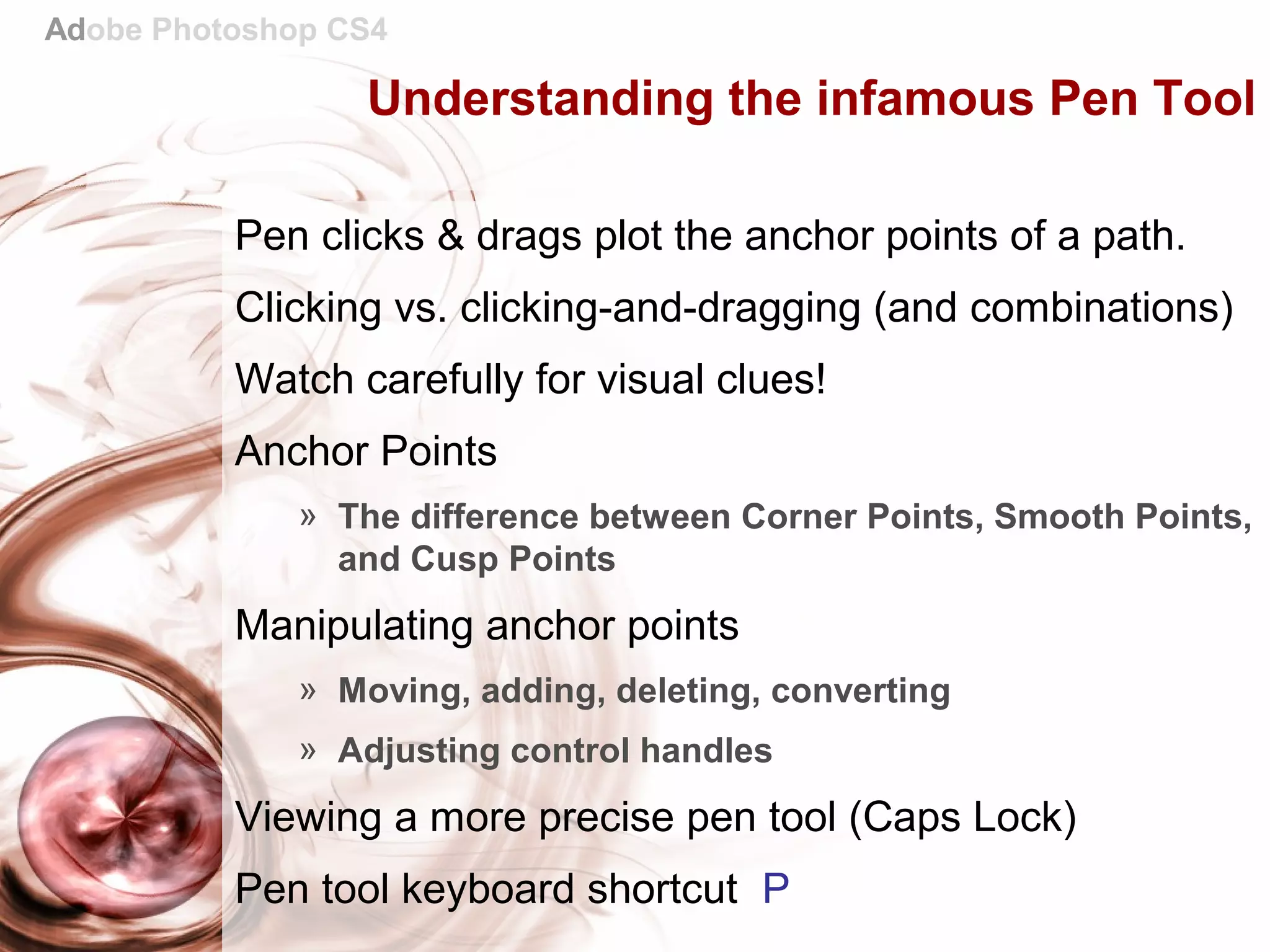 Adobe Photoshop CS4

Understanding the infamous Pen Tool

Pen clicks & drags plot the anchor points of a path.

Clicking vs. clicking-and-dragging (and combinations)

Watch carefully for visual clues!

Anchor Points

» The difference between Corner Points, Smooth Points, and Cusp Points

Manipulating anchor points

» Moving, adding, deleting, converting

» Adjusting control handles

Viewing a more precise pen tool (Caps Lock)

Pen tool keyboard shortcut P